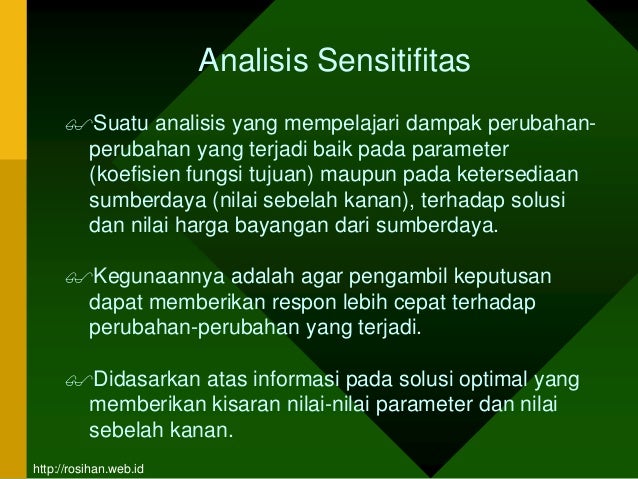 Analisis Sensitifitas

Suatu analisis yang mempelajari dampak perubahan-perubahan yang terjadi baik pada parameter (koefisien fungsi tujuan) maupun pada ketersediaan sumberdaya (nilai sebelah kanan), terhadap solusi dan nilai harga bayangan dari sumberdaya.

Kegunaannya adalah agar pengambil keputusan dapat memberikan respon lebih cepat terhadap perubahan-perubahan yang terjadi.

Didasarkan atas informasi pada solusi optimal yang memberikan kisaran nilai-nilai parameter dan nilai sebelah kanan.

http://rosihan.web.id